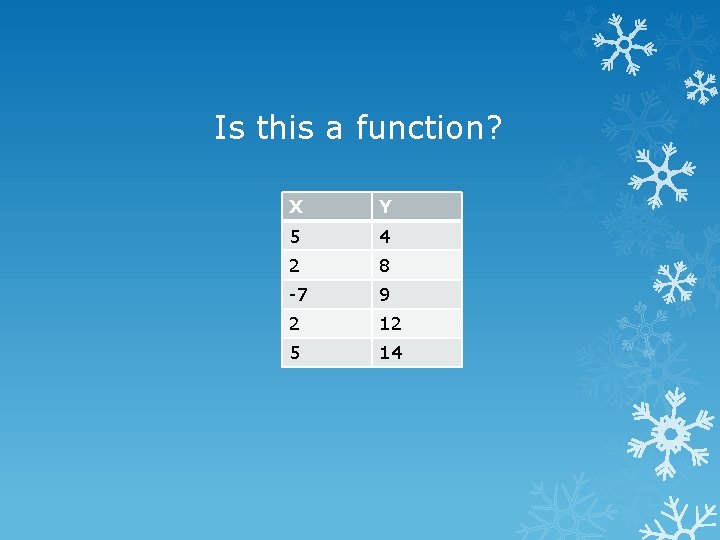 Is this a function?

| X | Y |
|---|---|
| 5 | 4 |
| 2 | 8 |
| -7 | 9 |
| 2 | 12 |
| 5 | 14 |